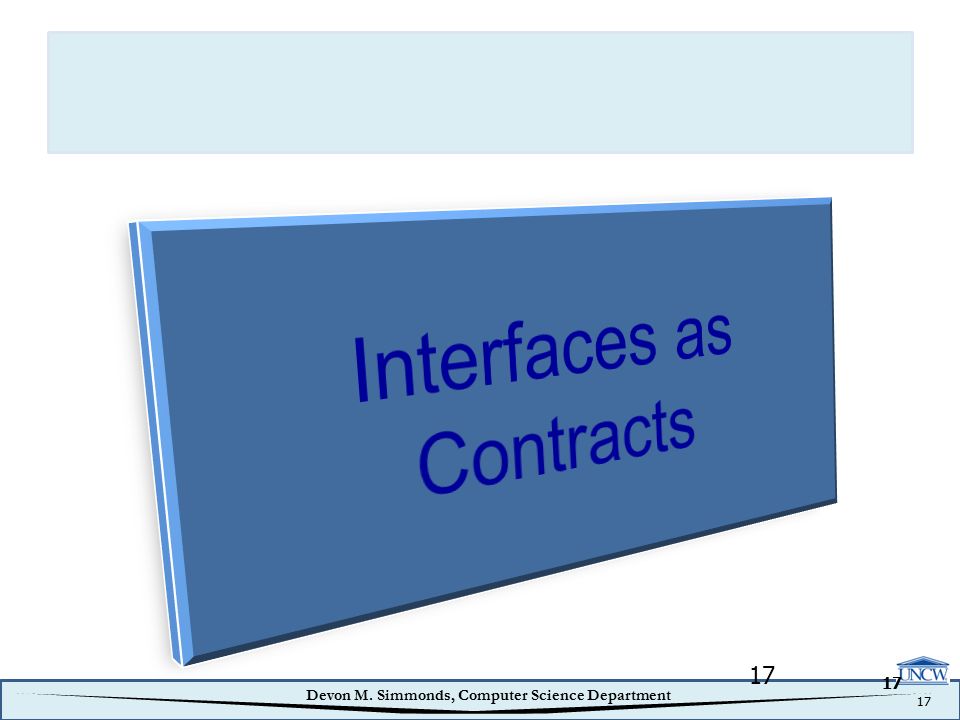 Interfaces as Contracts

17

17

UNCW

Devon M. Simmonds, Computer Science Department

17